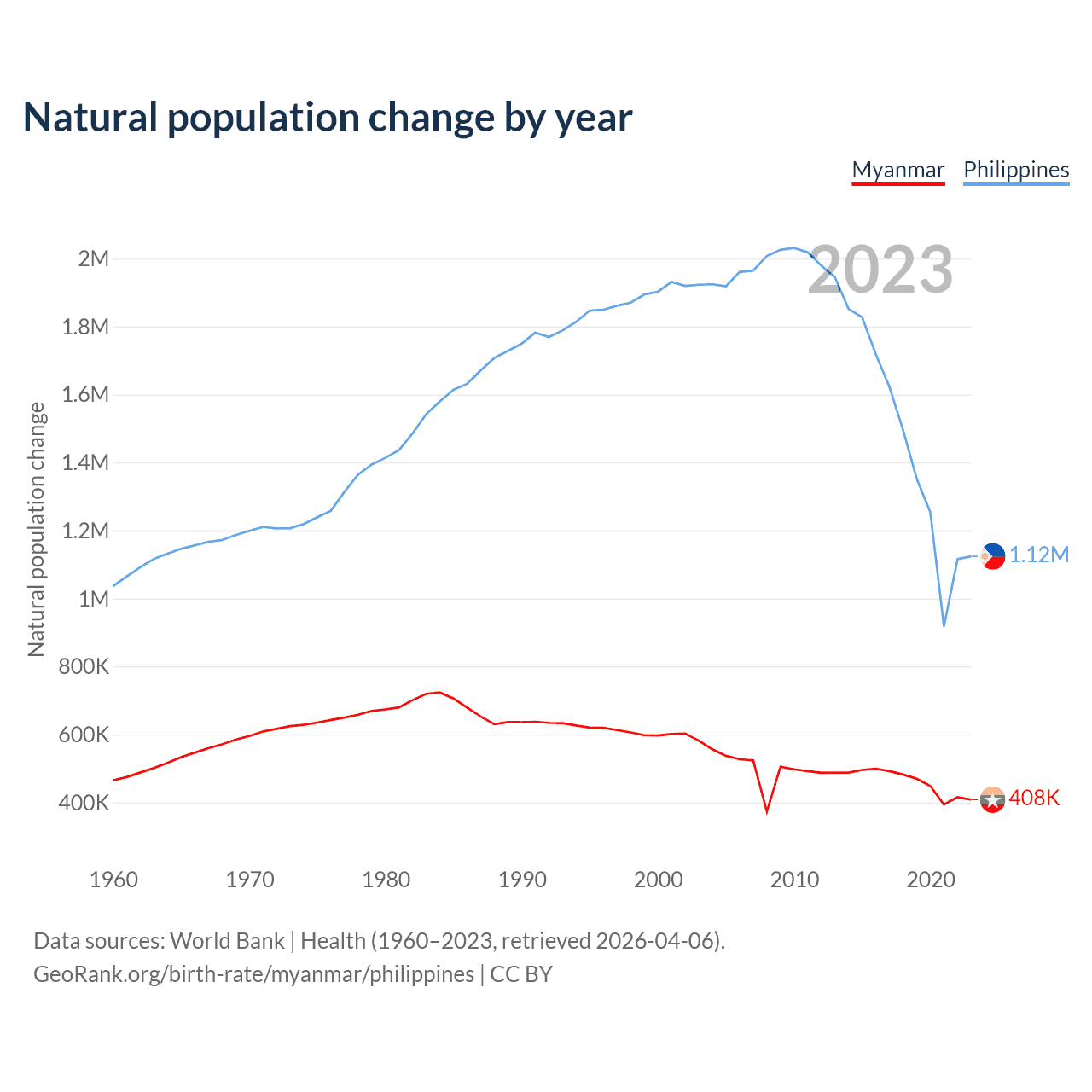 Natural population change by year

Myanmar Philippines

2023

Natural population change

2M
1.8M
1.6M
1.4M
1.2M
1M
800K
600K
400K

1.12M
408K

1960 1970 1980 1990 2000 2010 2020

Data sources: World Bank | Health (1960–2023, retrieved 2026-04-06).
GeoRank.org/birth-rate/myanmar/philippines | CC BY